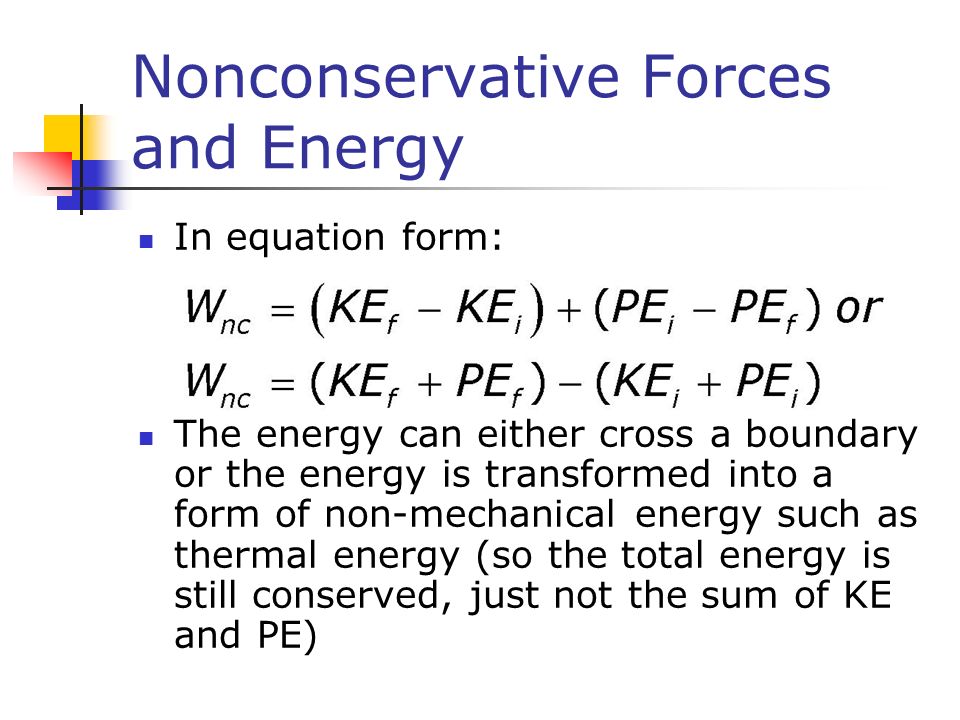 Nonconservative Forces and Energy

In equation form:

$W_{nc} = (KE_f - KE_i) + (PE_i - PE_f)$ or

$W_{nc} = (KE_f + PE_f) - (KE_i + PE_i)$

The energy can either cross a boundary or the energy is transformed into a form of non-mechanical energy such as thermal energy (so the total energy is still conserved, just not the sum of KE and PE)